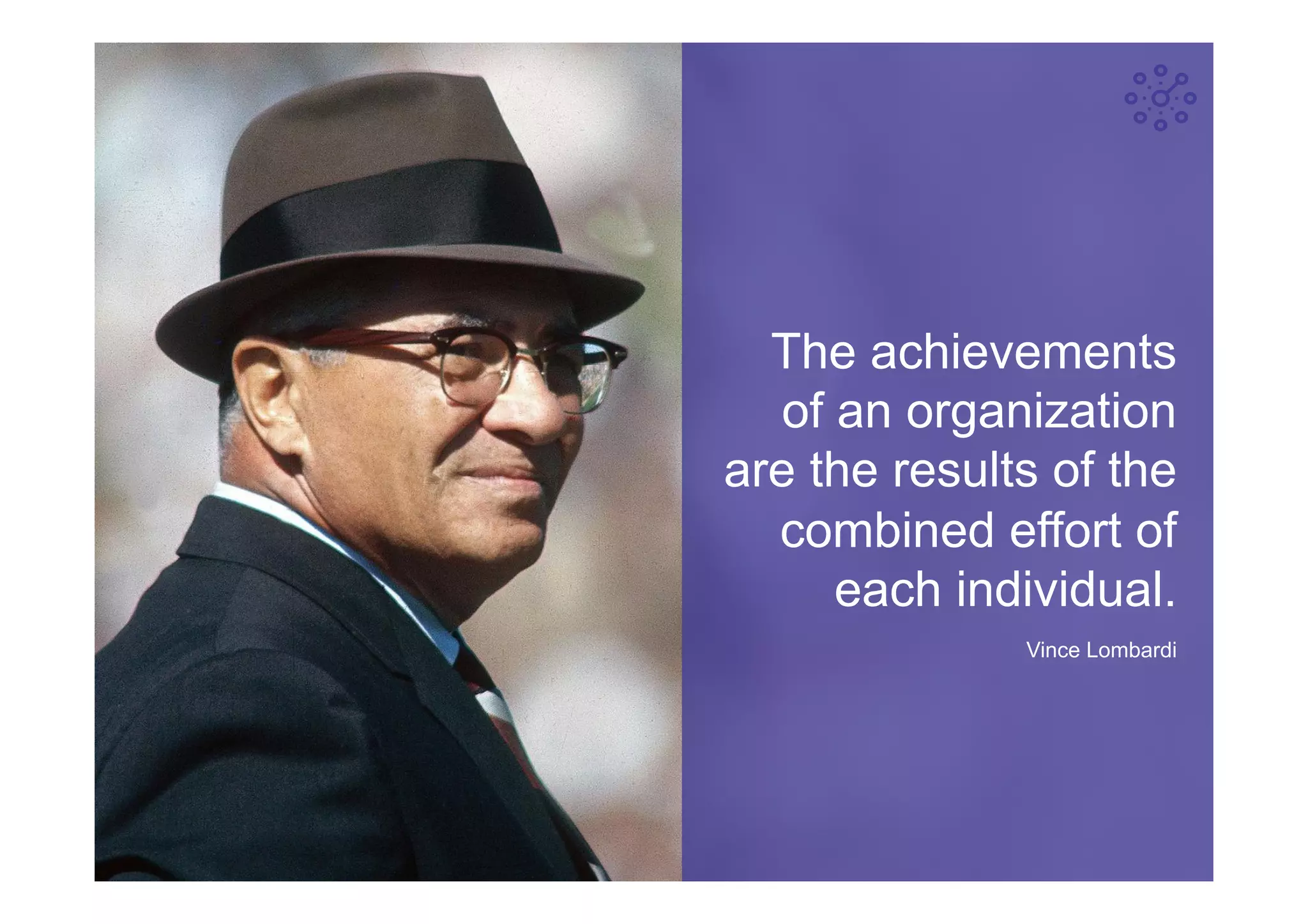 The achievements of an organization are the results of the combined effort of each individual.

Vince Lombardi